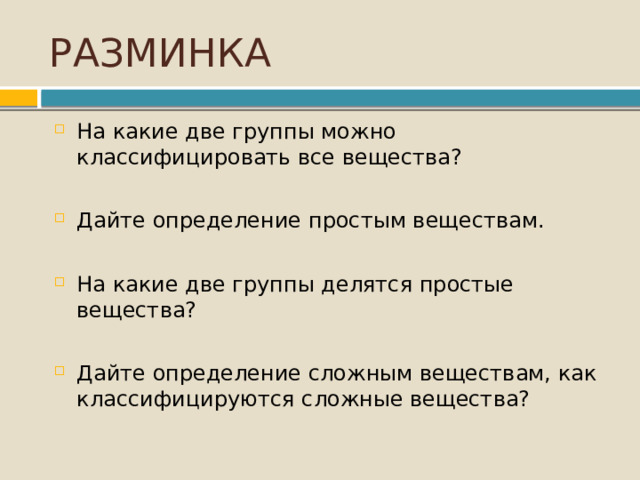 РАЗМИНКА

На какие две группы можно классифицировать все вещества?

Дайте определение простым веществам.

На какие две группы делятся простые вещества?

Дайте определение сложным веществам, как классифицируются сложные вещества?